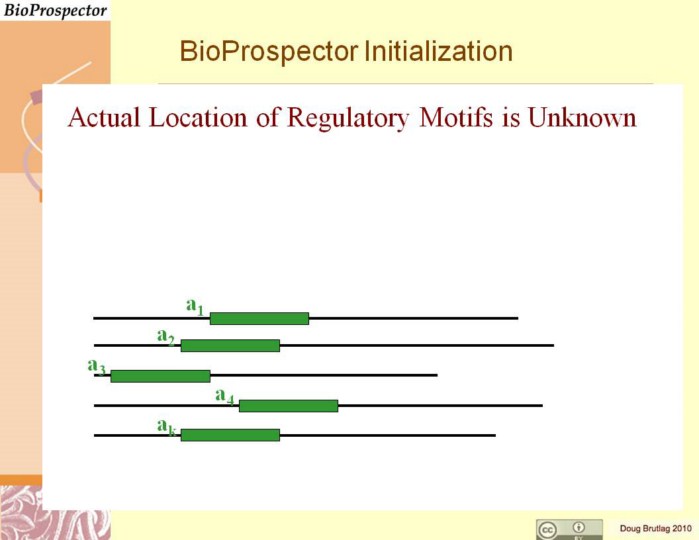 BioProspector

BioProspector Initialization

Actual Location of Regulatory Motifs is Unknown

$a_1$

$a_2$

$a_3$

$a_4$

$a_k$

cc BY

Doug Brutlag 2010